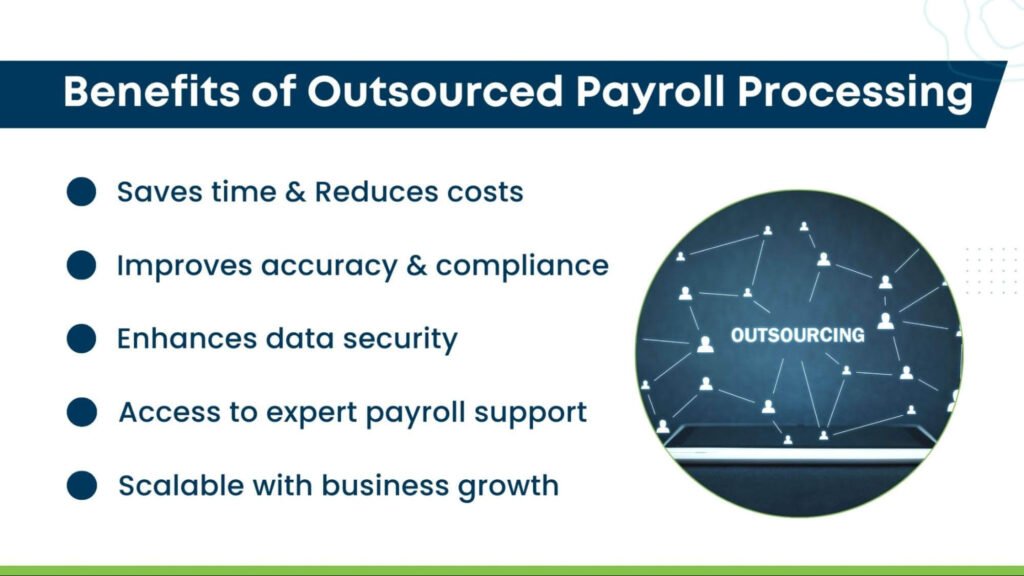 Benefits of Outsourced Payroll Processing

Saves time & Reduces costs

Improves accuracy & compliance

Enhances data security

Access to expert payroll support

Scalable with business growth

OUTSOURCING